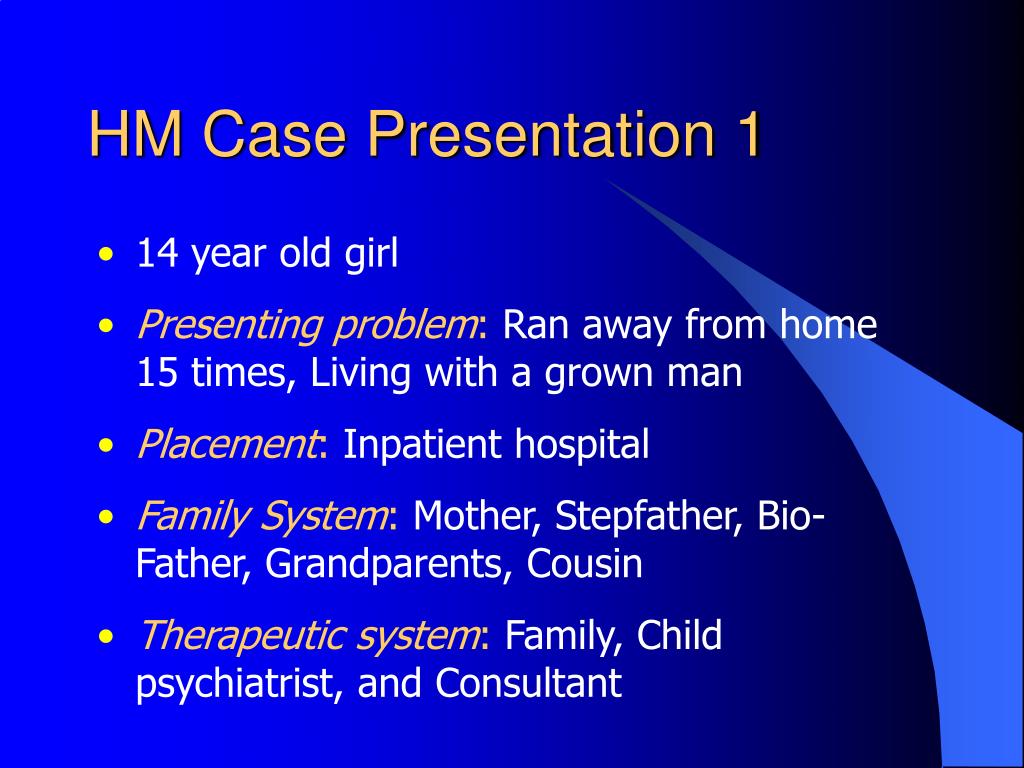 HM Case Presentation 1

• 14 year old girl
• Presenting problem: Ran away from home 15 times, Living with a grown man
• Placement: Inpatient hospital
• Family System: Mother, Stepfather, Bio-Father, Grandparents, Cousin
• Therapeutic system: Family, Child psychiatrist, and Consultant